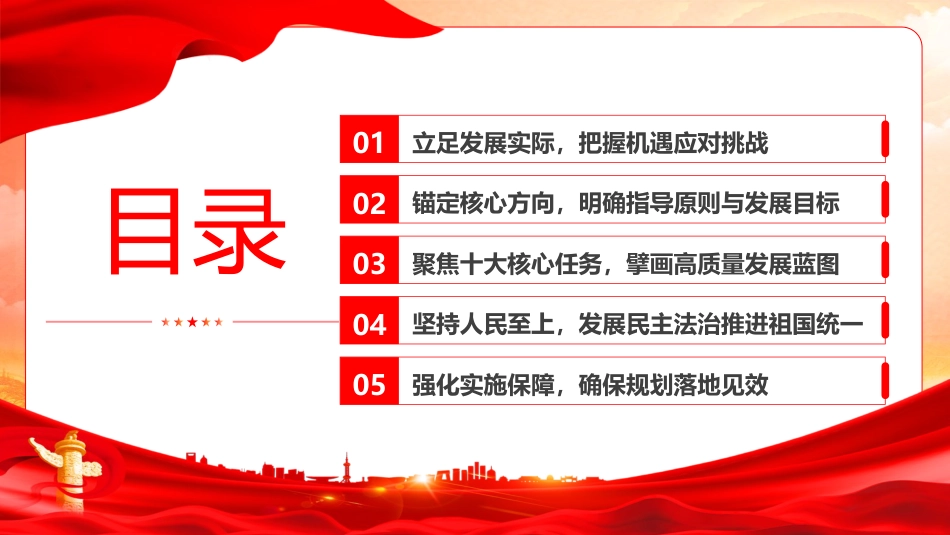 目录

01 立足发展实际，把握机遇应对挑战

02 锚定核心方向，明确指导原则与发展目标

03 聚焦十大核心任务，擘画高质量发展蓝图

04 坚持人民至上，发展民主法治推进祖国统一

05 强化实施保障，确保规划落地见效